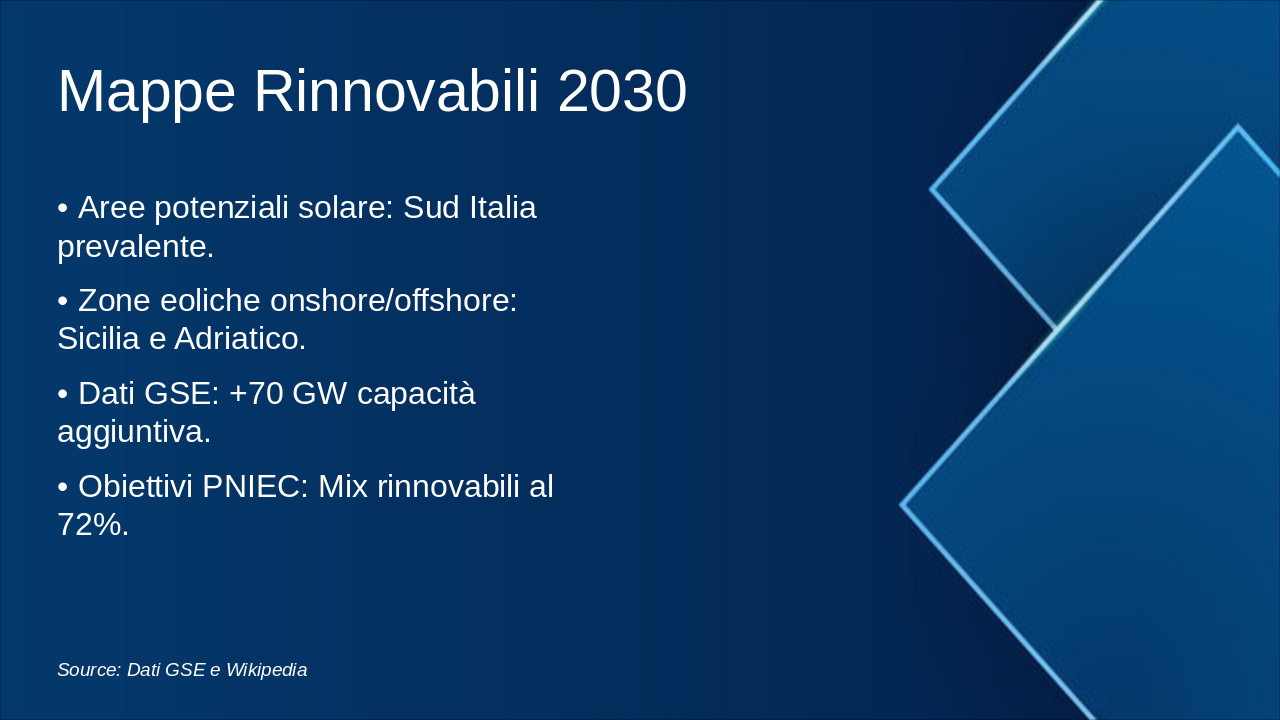 Mappe Rinnovabili 2030

• Aree potenziali solare: Sud Italia prevalente.

• Zone eoliche onshore/offshore: Sicilia e Adriatico.

• Dati GSE: +70 GW capacità aggiuntiva.

• Obiettivi PNIEC: Mix rinnovabili al 72%.

Source: Dati GSE e Wikipedia